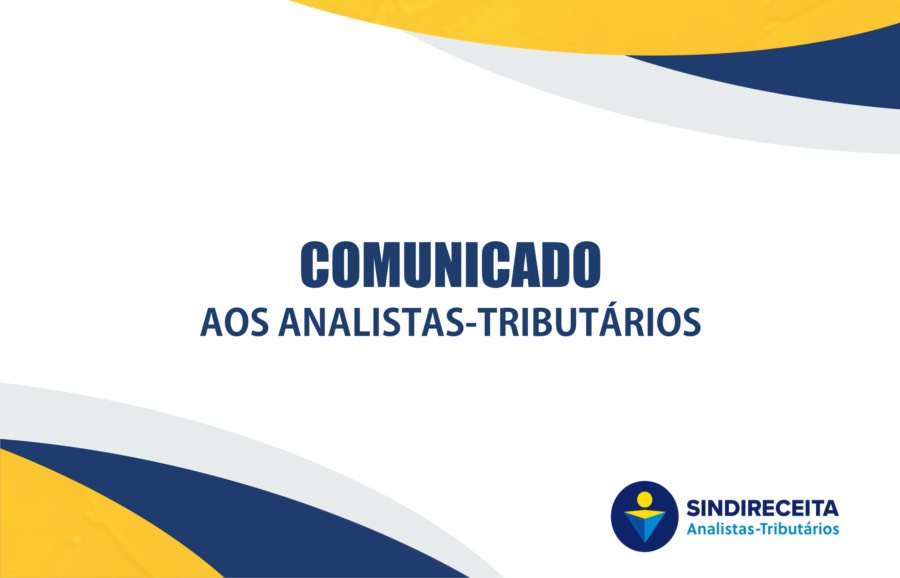 COMUNICADO
AOS ANALISTAS-TRIBUTÁRIOS

SINDIRECEITA
Analistas-Tributários